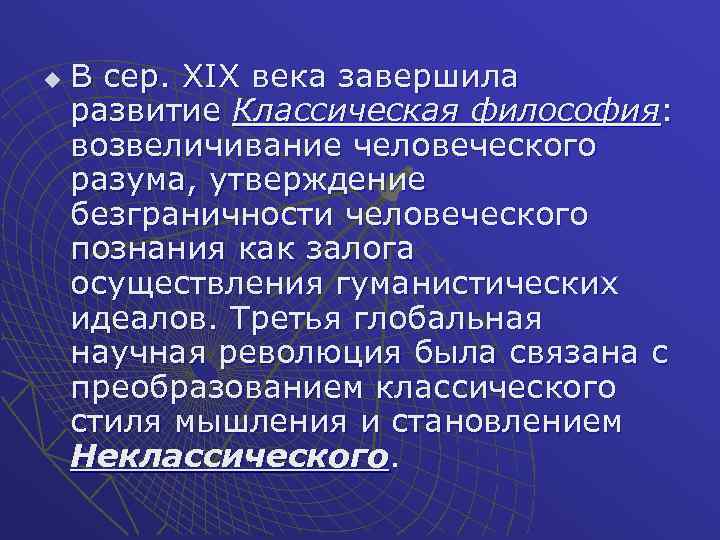 В сер. XIX века завершила развитие Классическая философия: возвеличивание человеческого разума, утверждение безграничности человеческого познания как залога осуществления гуманистических идеалов. Третья глобальная научная революция была связана с преобразованием классического стиля мышления и становлением Неклассического.